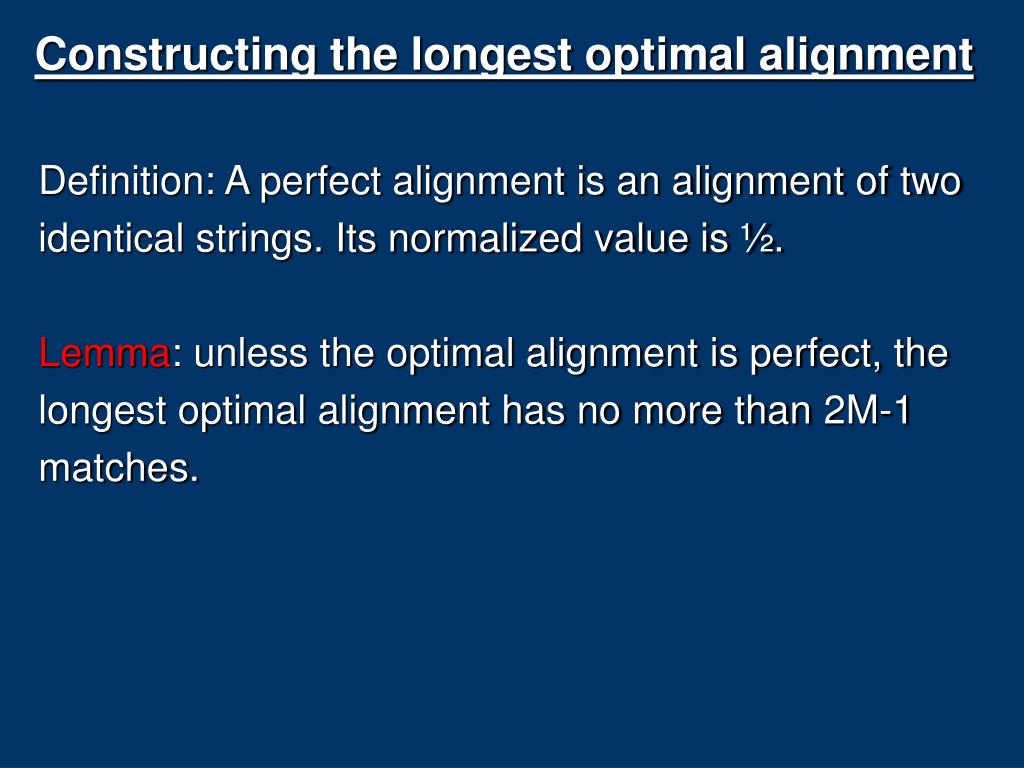 Constructing the longest optimal alignment

Definition: A perfect alignment is an alignment of two identical strings. Its normalized value is ½.

Lemma: unless the optimal alignment is perfect, the longest optimal alignment has no more than 2M-1 matches.